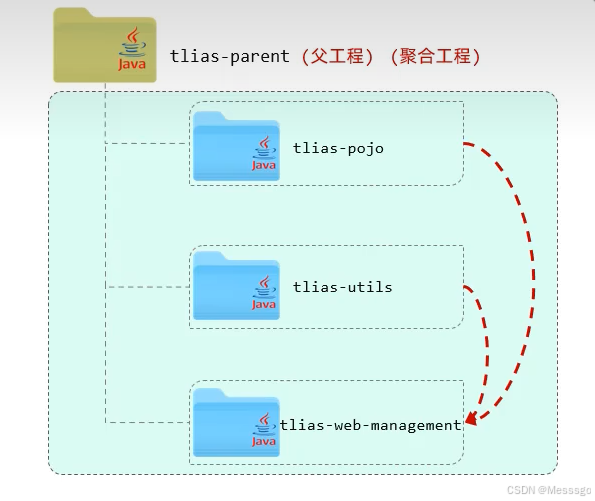 Java tlias-parent（父工程）（聚合工程）

Java tlias-pojo

Java tlias-utils

Java tlias-web-management

CSDN @Messsgo